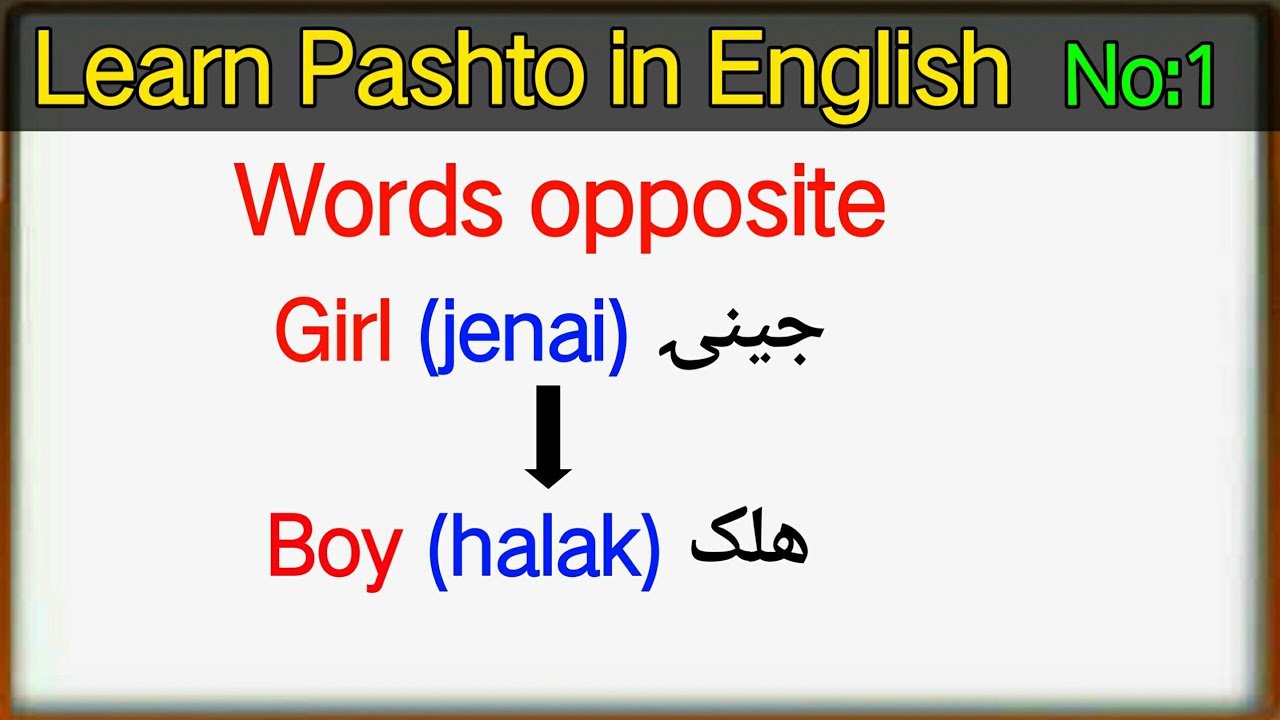 Learn Pashto in English No:1

Words opposite

Girl (jenai) جینۍ

Boy (halak) هلک